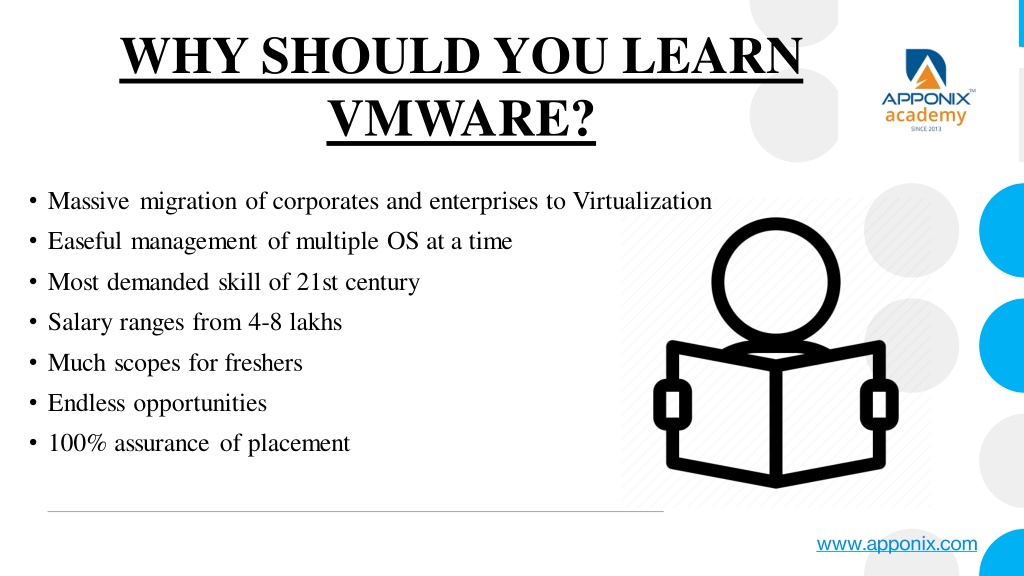 WHY SHOULD YOU LEARN VMWARE?

APPONIX™ academy SINCE 2013

• Massive migration of corporates and enterprises to Virtualization
• Easeful management of multiple OS at a time
• Most demanded skill of 21st century
• Salary ranges from 4-8 lakhs
• Much scopes for freshers
• Endless opportunities
• 100% assurance of placement

www.apponix.com